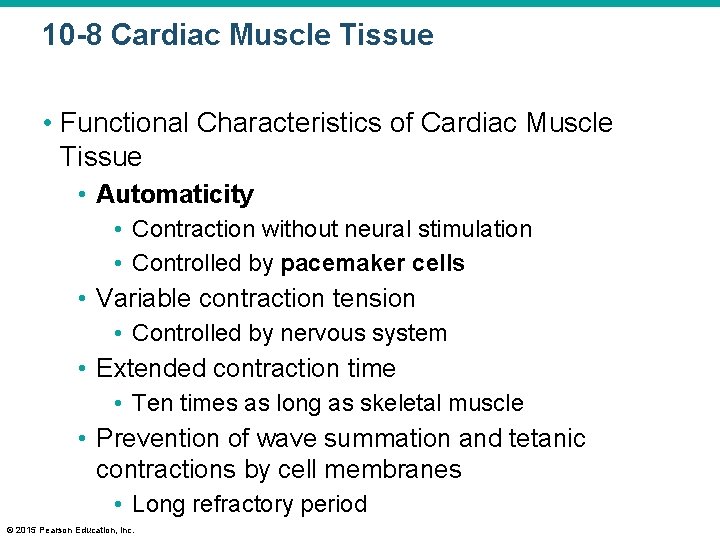 10-8 Cardiac Muscle Tissue

• Functional Characteristics of Cardiac Muscle Tissue
  • Automaticity
    • Contraction without neural stimulation
    • Controlled by pacemaker cells
  • Variable contraction tension
    • Controlled by nervous system
  • Extended contraction time
    • Ten times as long as skeletal muscle
  • Prevention of wave summation and tetanic contractions by cell membranes
    • Long refractory period

© 2015 Pearson Education, Inc.